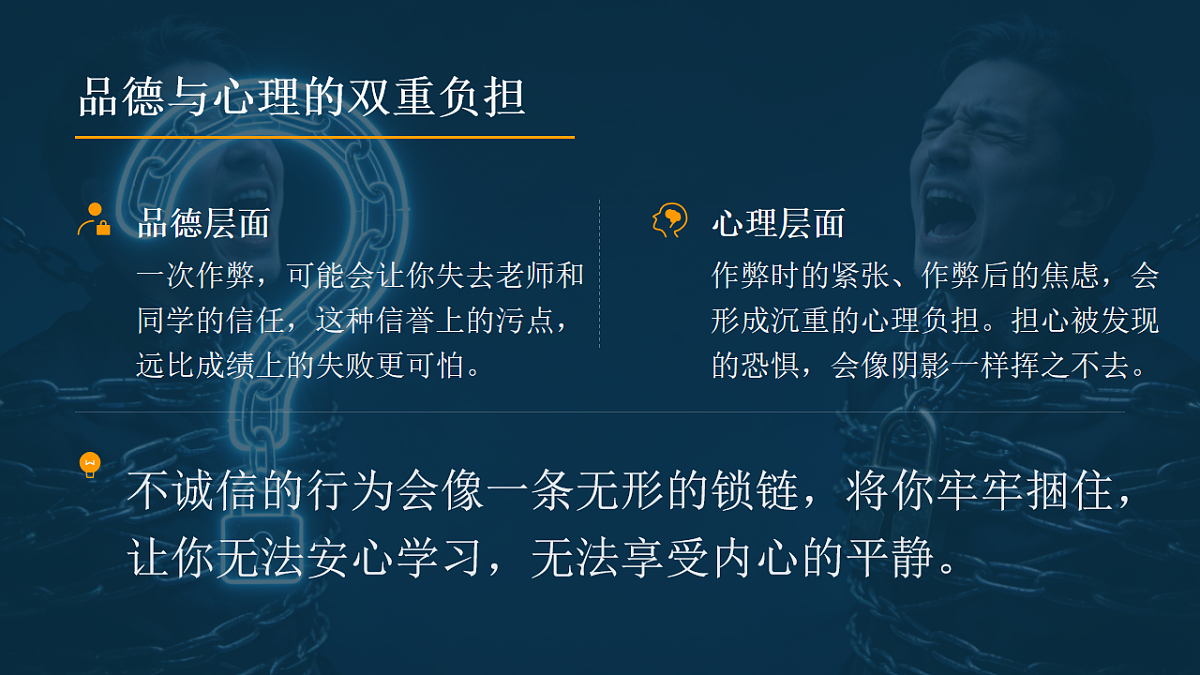 品德与心理的双重负担

品德层面

一次作弊，可能会让你失去老师和同学的信任，这种信誉上的污点，远比成绩上的失败更可怕。

心理层面

作弊时的紧张、作弊后的焦虑，会形成沉重的心理负担。担心被发现的恐惧，会像阴影一样挥之不去。

不诚信的行为会像一条无形的锁链，将你牢牢捆住，让你无法安心学习，无法享受内心的平静。